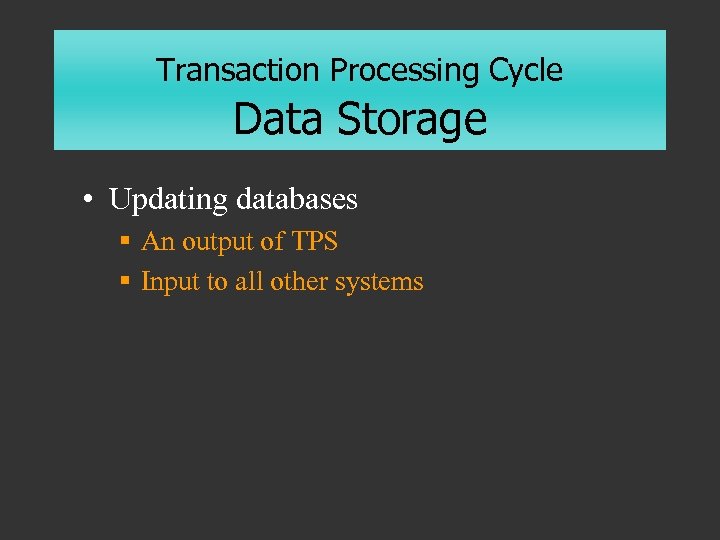 Transaction Processing Cycle
Data Storage

• Updating databases
  ▪ An output of TPS
  ▪ Input to all other systems